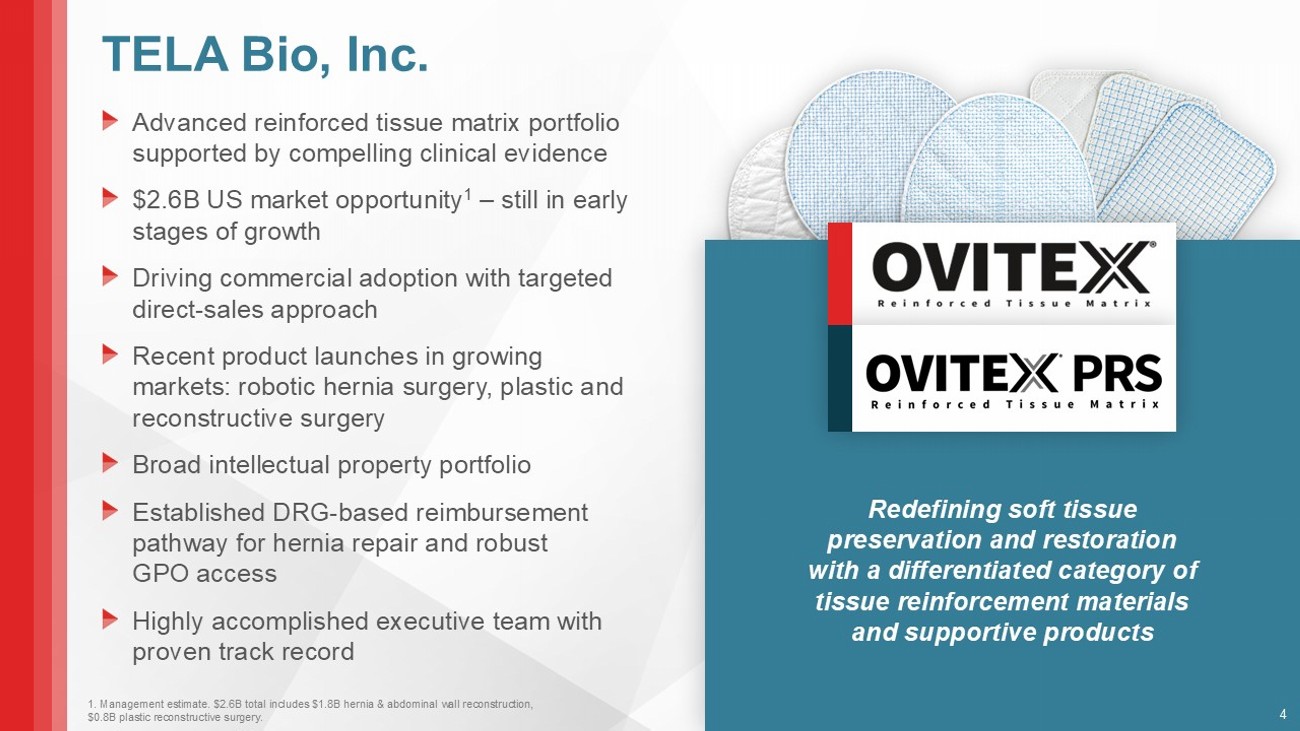 TELA Bio, Inc.

Advanced reinforced tissue matrix portfolio supported by compelling clinical evidence

\$2.6B US market opportunity$^1$ – still in early stages of growth

Driving commercial adoption with targeted direct-sales approach

Recent product launches in growing markets: robotic hernia surgery, plastic and reconstructive surgery

Broad intellectual property portfolio

Established DRG-based reimbursement pathway for hernia repair and robust GPO access

Highly accomplished executive team with proven track record

OVITEX®
Reinforced Tissue Matrix

OVITEX® PRS
Reinforced Tissue Matrix

Redefining soft tissue preservation and restoration with a differentiated category of tissue reinforcement materials and supportive products

1. Management estimate. \$2.6B total includes \$1.8B hernia & abdominal wall reconstruction, \$0.8B plastic reconstructive surgery.

4